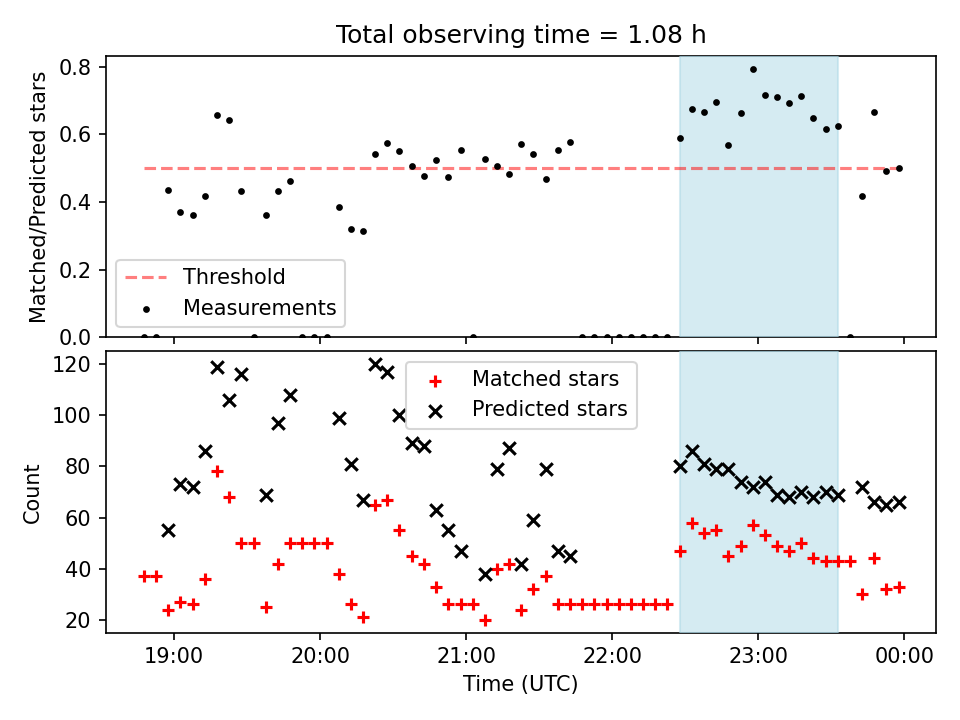 Total observing time = 1.08 h

Matched/Predicted stars

0.8
0.6
0.4
0.2
0.0

Threshold
Measurements

Count

120
100
80
60
40
20

Matched stars
Predicted stars

19:00
20:00
21:00
22:00
23:00
00:00

Time (UTC)